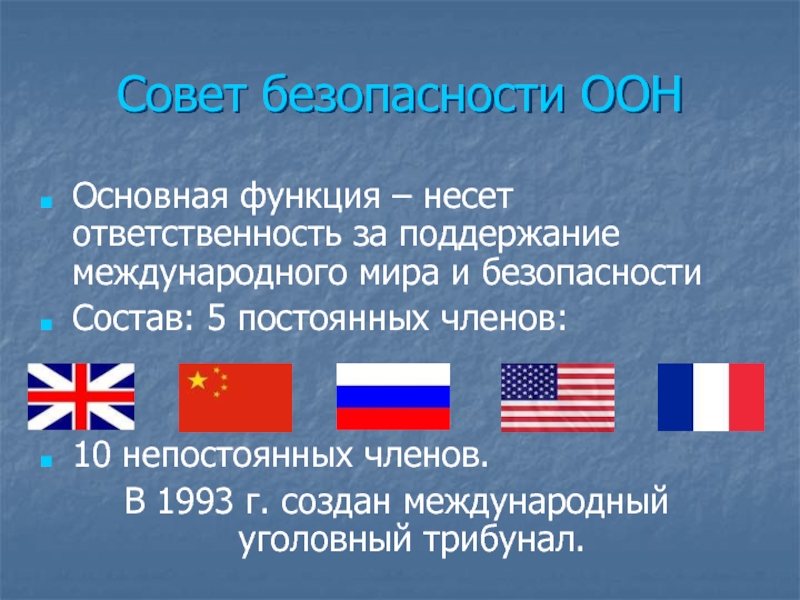 Совет безопасности ООН

Основная функция – несет ответственность за поддержание международного мира и безопасности

Состав: 5 постоянных членов:

10 непостоянных членов.

В 1993 г. создан международный уголовный трибунал.